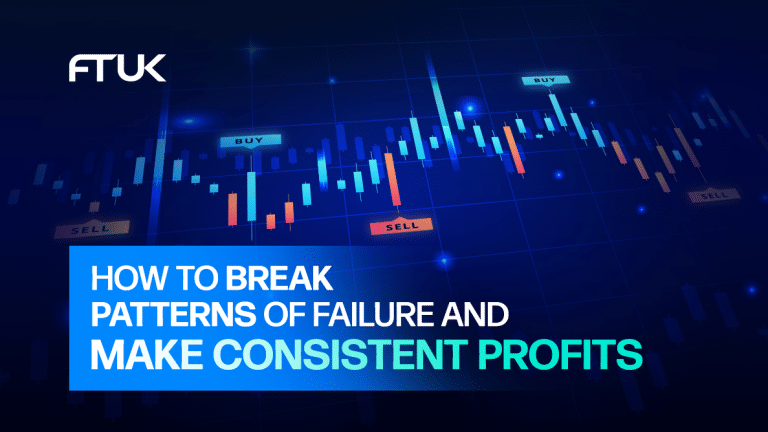 FTUK

BUY

BUY

SELL

SELL

SELL

HOW TO BREAK PATTERNS OF FAILURE AND MAKE CONSISTENT PROFITS